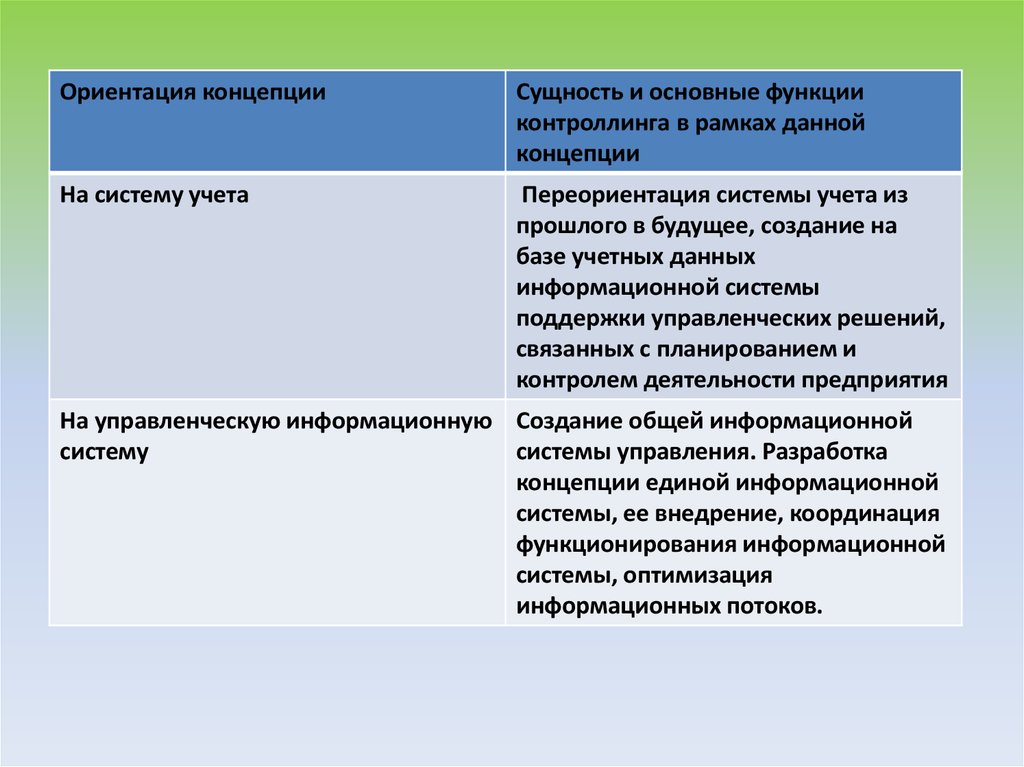 | Ориентация концепции | Сущность и основные функции контроллинга в рамках данной концепции |
|---|---|
| На систему учета | Переориентация системы учета из прошлого в будущее, создание на базе учетных данных информационной системы поддержки управленческих решений, связанных с планированием и контролем деятельности предприятия |
| На управленческую информационную систему | Создание общей информационной системы управления. Разработка концепции единой информационной системы, ее внедрение, координация функционирования информационной системы, оптимизация информационных потоков. |